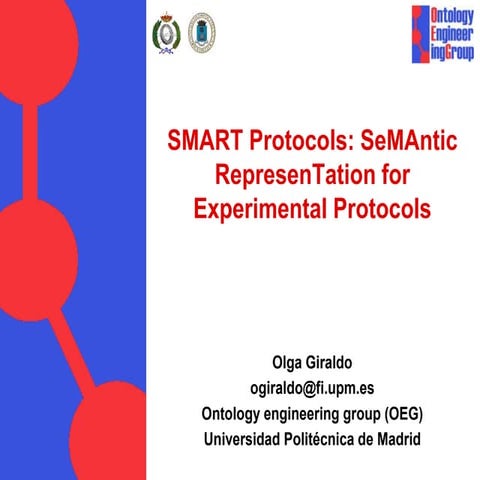 Ontology
Engineer
ingGroup

SMART Protocols: SeMAntic RepresenTation for Experimental Protocols

Olga Giraldo
ogiraldo@fi.upm.es
Ontology engineering group (OEG)
Universidad Politécnica de Madrid